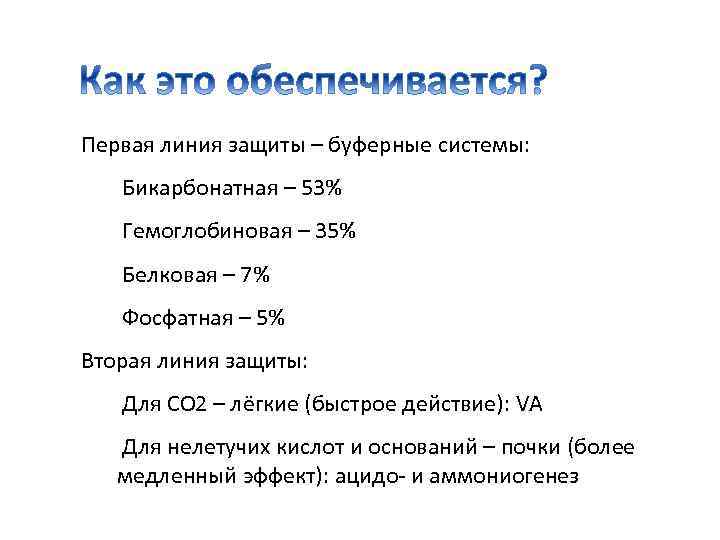 Как это обеспечивается?

Первая линия защиты – буферные системы:

Бикарбонатная – 53%

Гемоглобиновая – 35%

Белковая – 7%

Фосфатная – 5%

Вторая линия защиты:

Для СО2 – лёгкие (быстрое действие): VA

Для нелетучих кислот и оснований – почки (более медленный эффект): ацидо- и аммониогенез